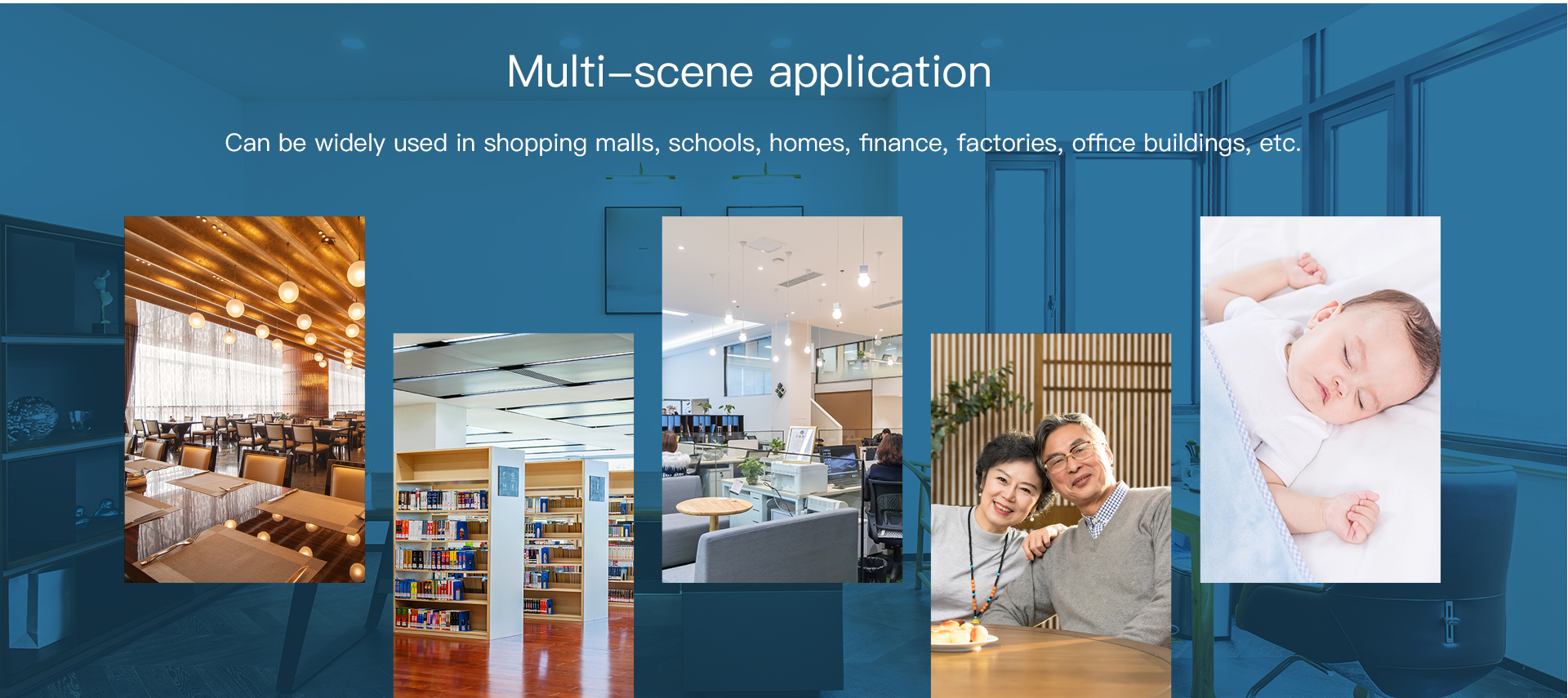 Multi–scene application

Can be widely used in shopping malls, schools, homes, finance, factories, office buildings, etc.